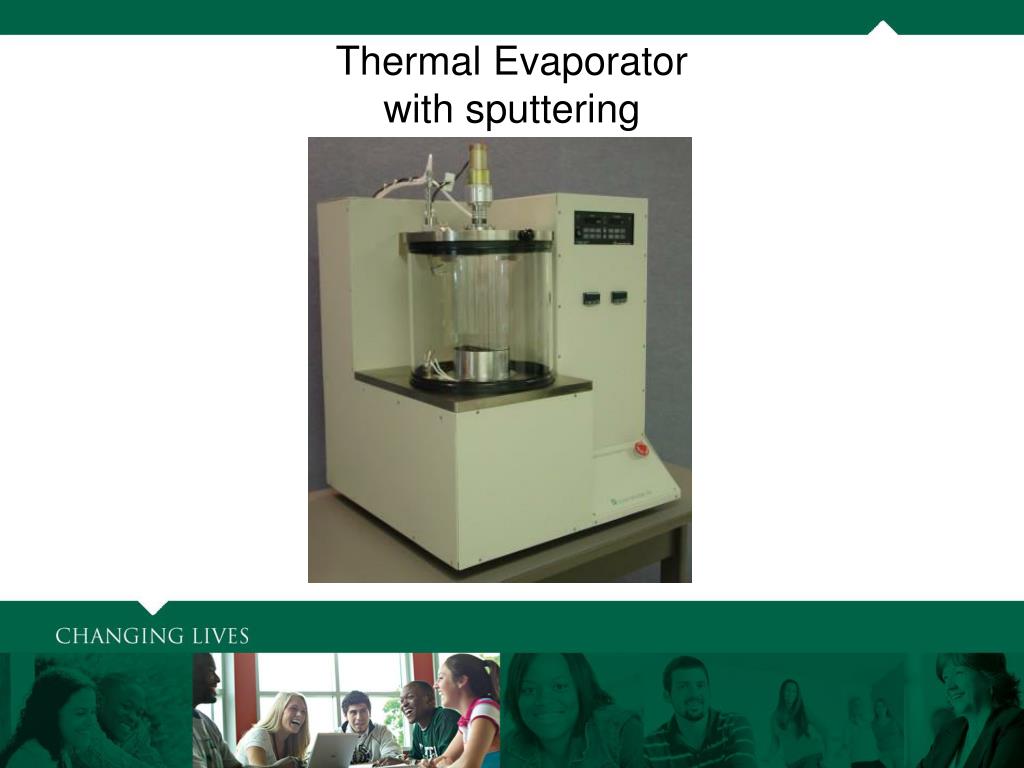 Thermal Evaporator
with sputtering

CHANGING LIVES